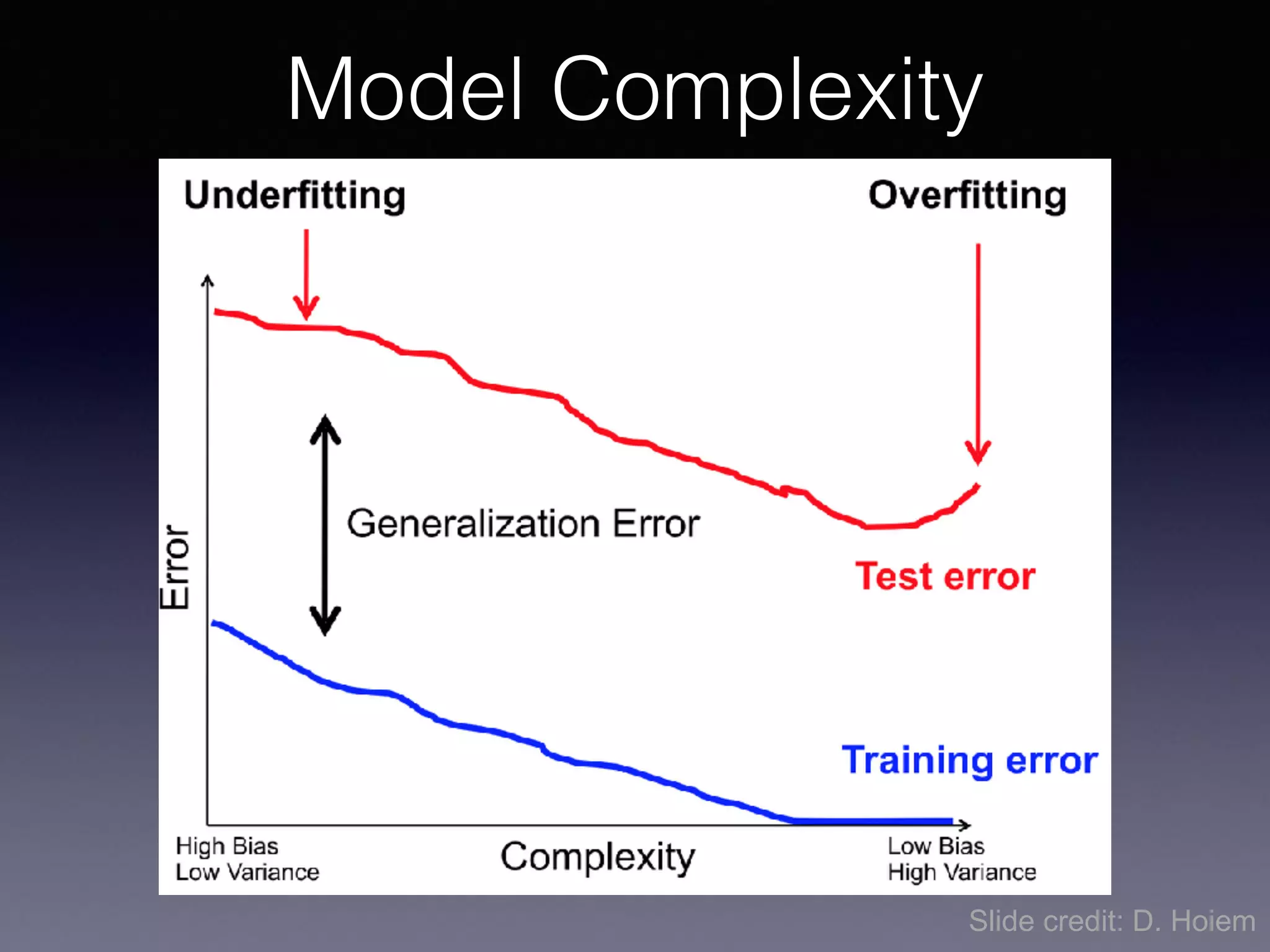 Model Complexity

Underfitting

Overfitting

Error

Generalization Error

Test error

Training error

High Bias
Low Variance

Complexity

Low Bias
High Variance

Slide credit: D. Hoiem